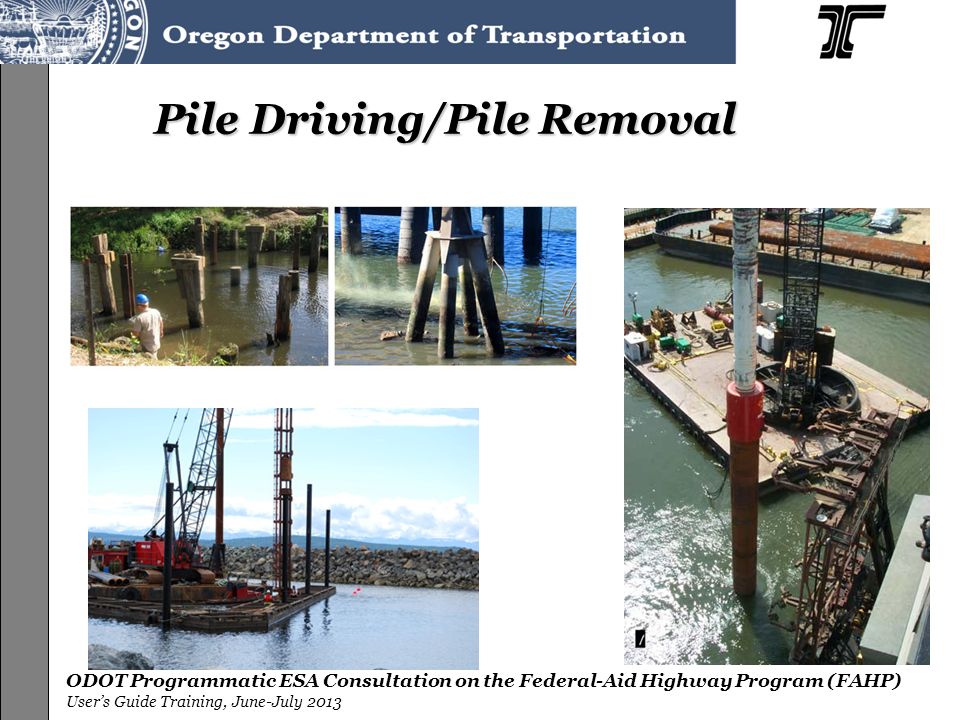 Oregon Department of Transportation

Pile Driving/Pile Removal

ODOT Programmatic ESA Consultation on the Federal-Aid Highway Program (FAHP)
User's Guide Training, June-July 2013